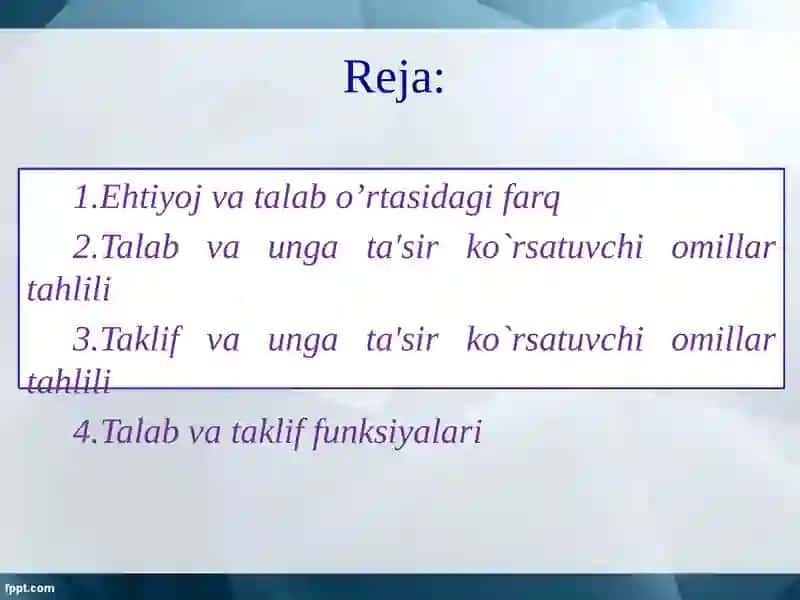 Reja:

1.Ehtiyoj va talab o’rtasidagi farq

2.Talab va unga ta'sir ko`rsatuvchi omillar tahlili

3.Taklif va unga ta'sir ko`rsatuvchi omillar tahlili

4.Talab va taklif funksiyalari

fppt.com